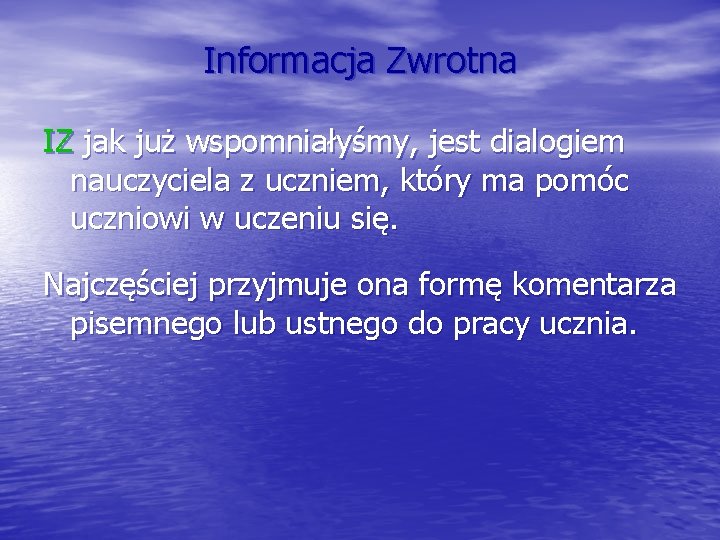 Informacja Zwrotna

IZ jak już wspomniałyśmy, jest dialogiem nauczyciela z uczniem, który ma pomóc uczniowi w uczeniu się.

Najczęściej przyjmuje ona formę komentarza pisemnego lub ustnego do pracy ucznia.